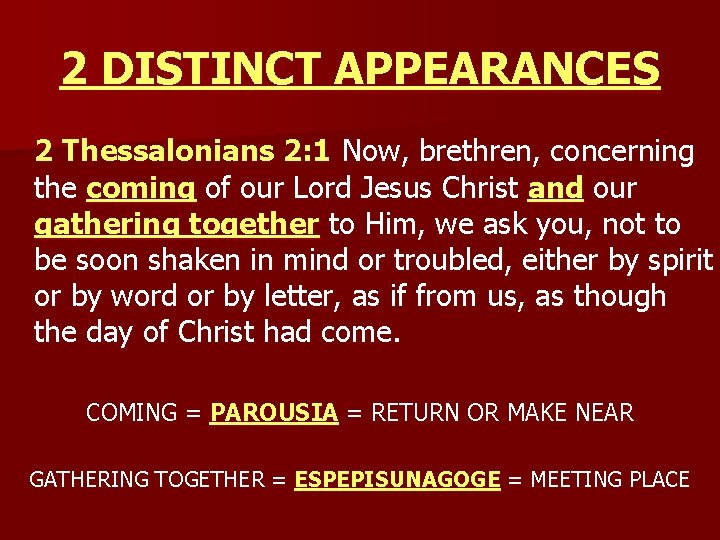 2 DISTINCT APPEARANCES

2 Thessalonians 2:1 Now, brethren, concerning the coming of our Lord Jesus Christ and our gathering together to Him, we ask you, not to be soon shaken in mind or troubled, either by spirit or by word or by letter, as if from us, as though the day of Christ had come.

COMING = PAROUSIA = RETURN OR MAKE NEAR

GATHERING TOGETHER = ESPEPISUNAGOGE = MEETING PLACE